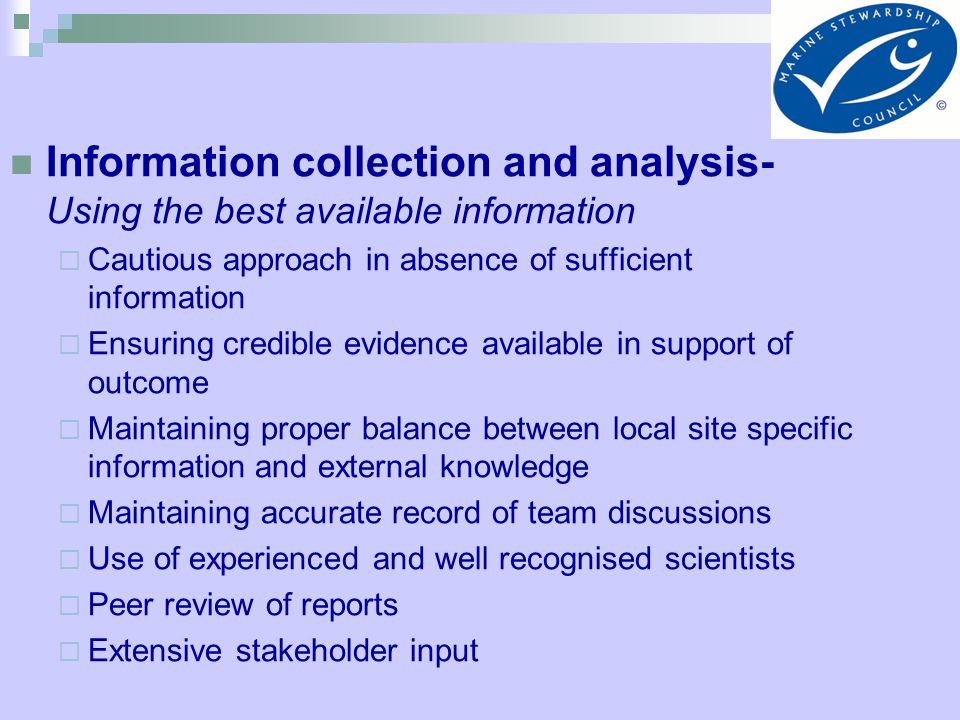 MARINE STEWARDSHIP COUNCIL ©

Information collection and analysis- Using the best available information

Cautious approach in absence of sufficient information

Ensuring credible evidence available in support of outcome

Maintaining proper balance between local site specific information and external knowledge

Maintaining accurate record of team discussions

Use of experienced and well recognised scientists

Peer review of reports

Extensive stakeholder input